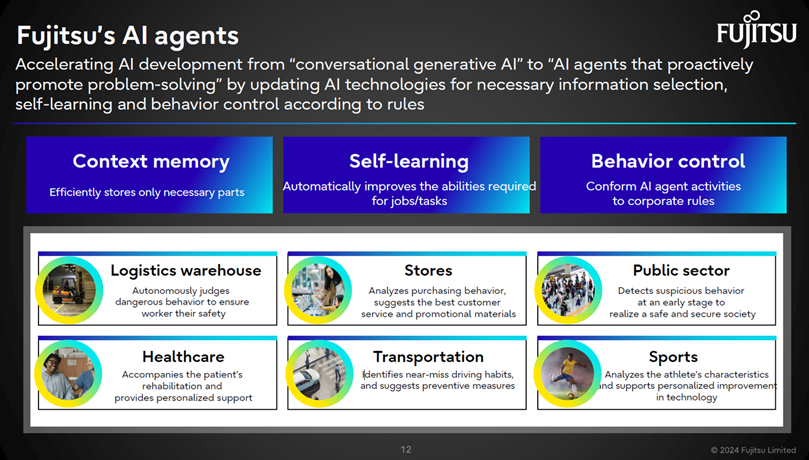 Fujitsu's AI agents

FUJITSU

Accelerating AI development from "conversational generative AI" to "AI agents that proactively promote problem-solving" by updating AI technologies for necessary information selection, self-learning and behavior control according to rules

Context memory
Efficiently stores only necessary parts

Self-learning
Automatically improves the abilities required for jobs/tasks

Behavior control
Conform AI agent activities to corporate rules

Logistics warehouse
Autonomously judges dangerous behavior to ensure worker their safety

Stores
Analyzes purchasing behavior, suggests the best customer service and promotional materials

Public sector
Detects suspicious behavior at an early stage to realize a safe and secure society

Healthcare
Accompanies the patient's rehabilitation and provides personalized support

Transportation
Identifies near-miss driving habits, and suggests preventive measures

Sports
Analyzes the athlete's characteristics and supports personalized improvement in technology

12

© 2024 Fujitsu Limited